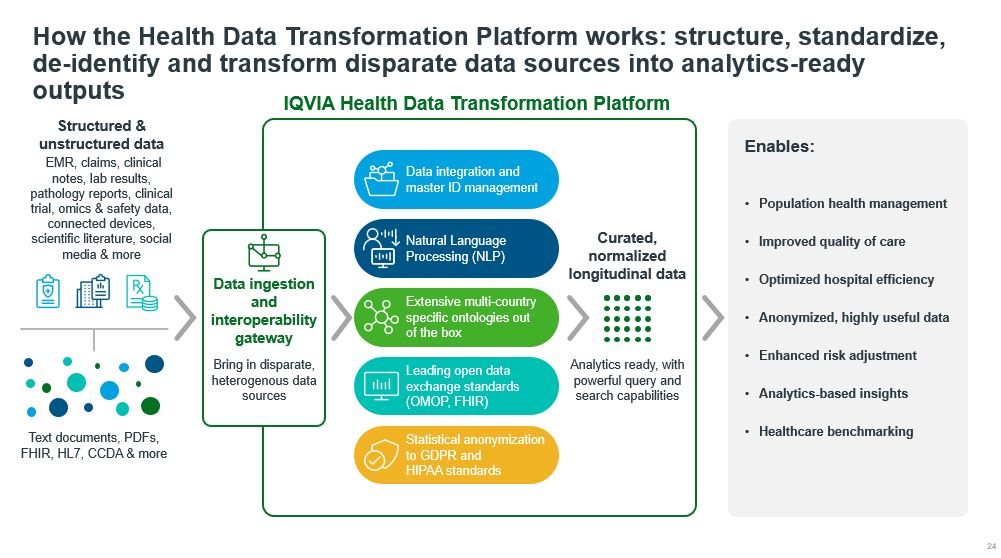 How the Health Data Transformation Platform works: structure, standardize, de-identify and transform disparate data sources into analytics-ready outputs

IQVIA Health Data Transformation Platform

Structured & unstructured data
EMR, claims, clinical notes, lab results, pathology reports, clinical trial, omics & safety data, connected devices, scientific literature, social media & more

Text documents, PDFs, FHIR, HL7, CCDA & more

Data ingestion and interoperability gateway

Bring in disparate, heterogenous data sources

Data integration and master ID management

Natural Language Processing (NLP)

Extensive multi-country specific ontologies out of the box

Leading open data exchange standards (OMOP, FHIR)

Statistical anonymization to GDPR and HIPAA standards

Curated, normalized longitudinal data

Analytics ready, with powerful query and search capabilities

Enables:

• Population health management
• Improved quality of care
• Optimized hospital efficiency
• Anonymized, highly useful data
• Enhanced risk adjustment
• Analytics-based insights
• Healthcare benchmarking

24